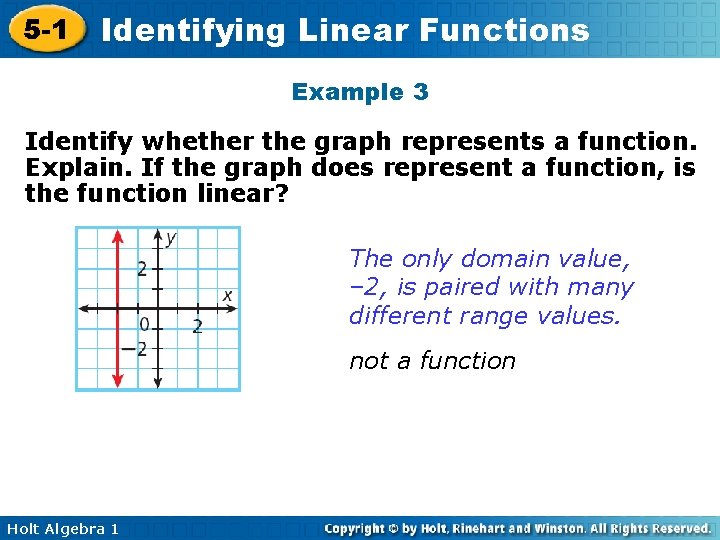 5-1 Identifying Linear Functions

Example 3

Identify whether the graph represents a function. Explain. If the graph does represent a function, is the function linear?

y
2
x
0
2
–2

The only domain value, –2, is paired with many different range values.

not a function

Holt Algebra 1

Copyright © by Holt, Rinehart and Winston. All Rights Reserved.